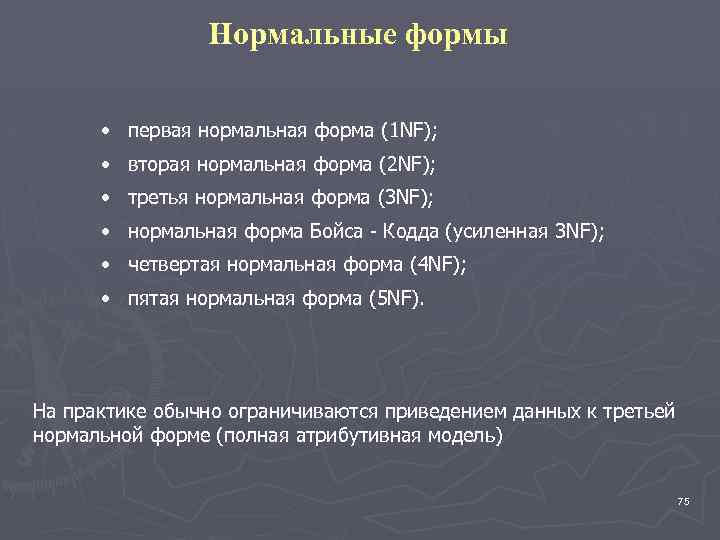 Нормальные формы

• первая нормальная форма (1NF);
• вторая нормальная форма (2NF);
• третья нормальная форма (3NF);
• нормальная форма Бойса - Кодда (усиленная 3NF);
• четвертая нормальная форма (4NF);
• пятая нормальная форма (5NF).

На практике обычно ограничиваются приведением данных к третьей нормальной форме (полная атрибутивная модель)

75